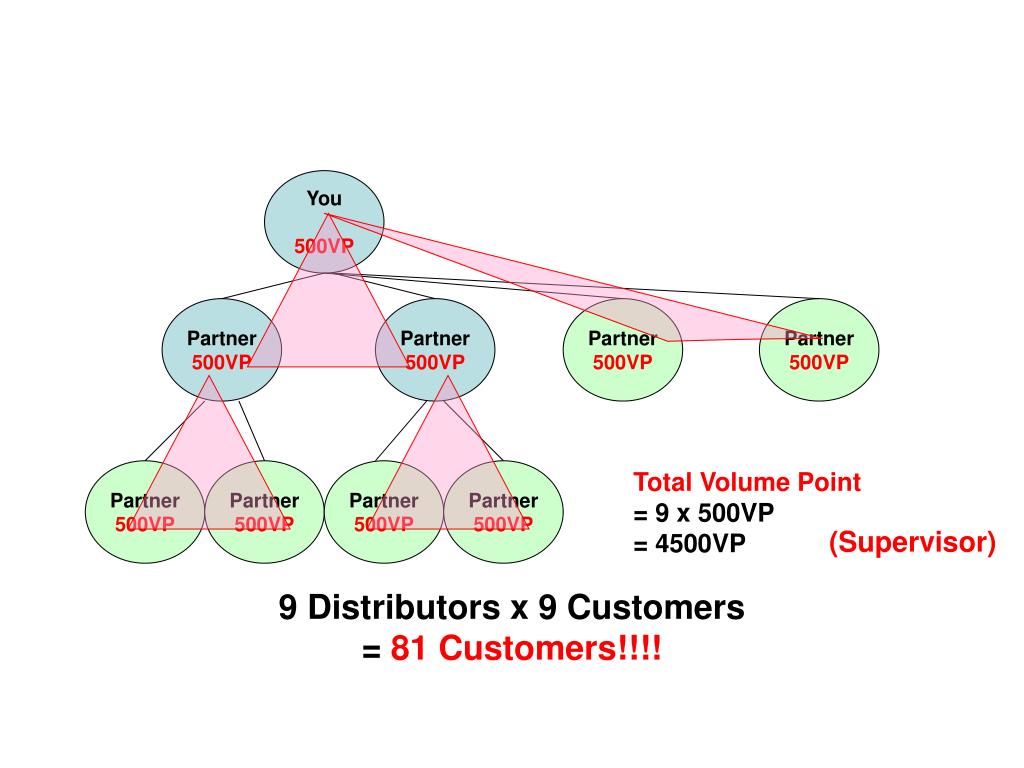 You
500VP

Partner
500VP

Partner
500VP

Partner
500VP

Partner
500VP

Partner
500VP

Partner
500VP

Partner
500VP

Partner
500VP

Total Volume Point
= 9 x 500VP
= 4500VP

(Supervisor)

9 Distributors x 9 Customers
= 81 Customers!!!!